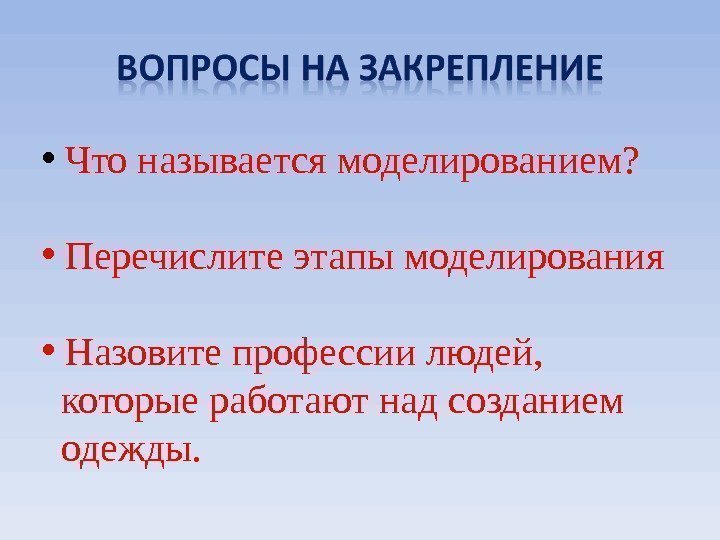 ВОПРОСЫ НА ЗАКРЕПЛЕНИЕ

• Что называется моделированием?

• Перечислите этапы моделирования

• Назовите профессии людей, которые работают над созданием одежды.